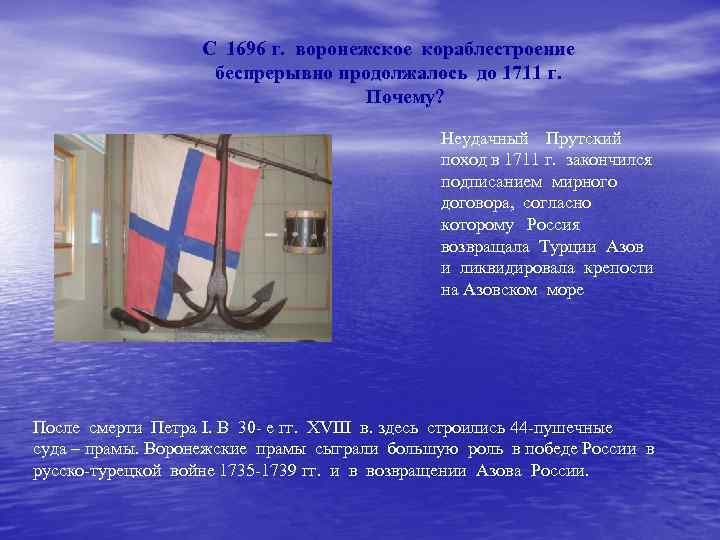 С 1696 г. воронежское кораблестроение беспрерывно продолжалось до 1711 г. Почему?

Неудачный Прутский поход в 1711 г. закончился подписанием мирного договора, согласно которому Россия возвращала Турции Азов и ликвидировала крепости на Азовском море

После смерти Петра I. В 30- е гг. XVIII в. здесь строились 44-пушечные суда – прамы. Воронежские прамы сыграли большую роль в победе России в русско-турецкой войне 1735-1739 гг. и в возвращении Азова России.